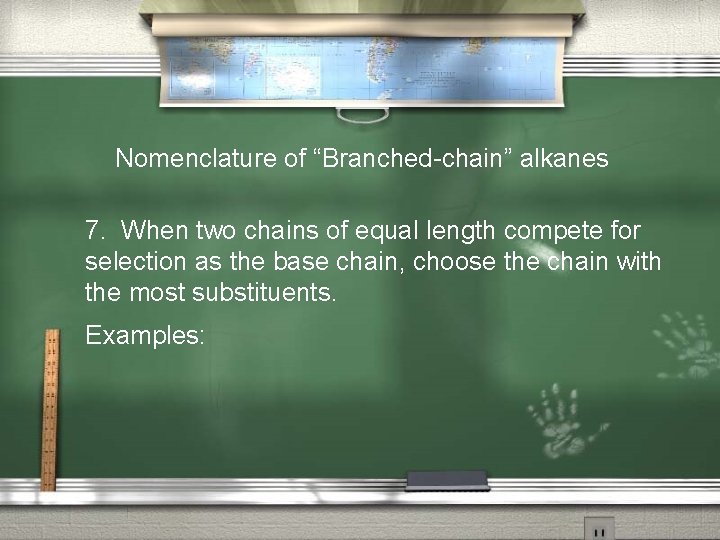 Nomenclature of “Branched-chain” alkanes

7. When two chains of equal length compete for selection as the base chain, choose the chain with the most substituents.

Examples: